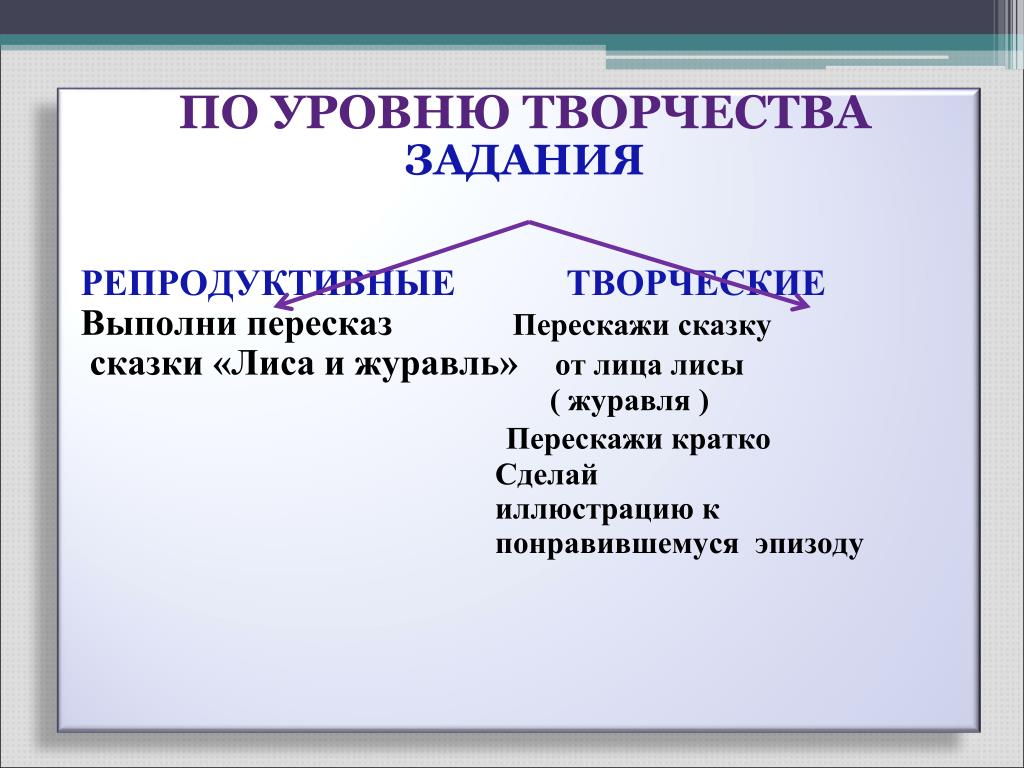 ПО УРОВНЮ ТВОРЧЕСТВА
ЗАДАНИЯ

РЕПРОДУКТИВНЫЕ

Выполни пересказ сказки «Лиса и журавль»

ТВОРЧЕСКИЕ

Перескажи сказку от лица лисы ( журавля )

Перескажи кратко

Сделай иллюстрацию к понравившемуся эпизоду